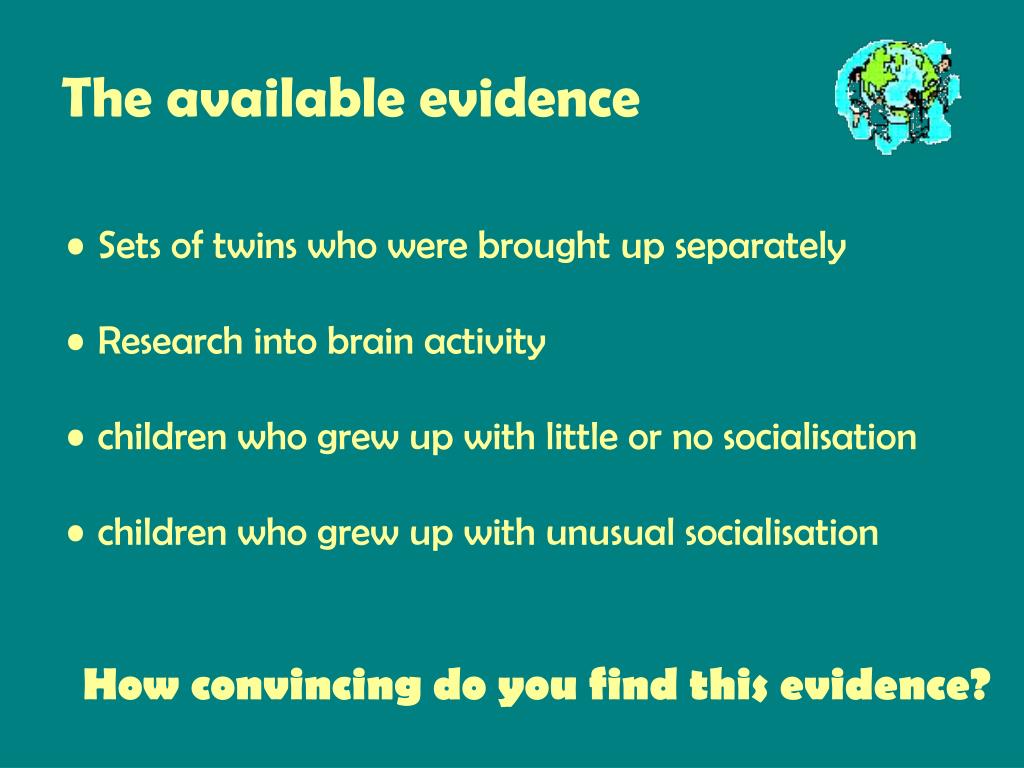 The available evidence

• Sets of twins who were brought up separately

• Research into brain activity

• children who grew up with little or no socialisation

• children who grew up with unusual socialisation

How convincing do you find this evidence?